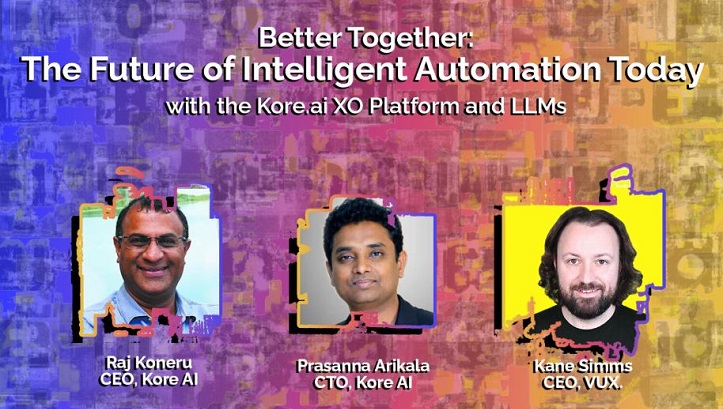 Better Together:
The Future of Intelligent Automation Today
with the Kore.ai XO Platform and LLMs

Raj Koneru
CEO, Kore AI

Prasanna Arikala
CTO, Kore AI

Kane Simms
CEO, VUX.